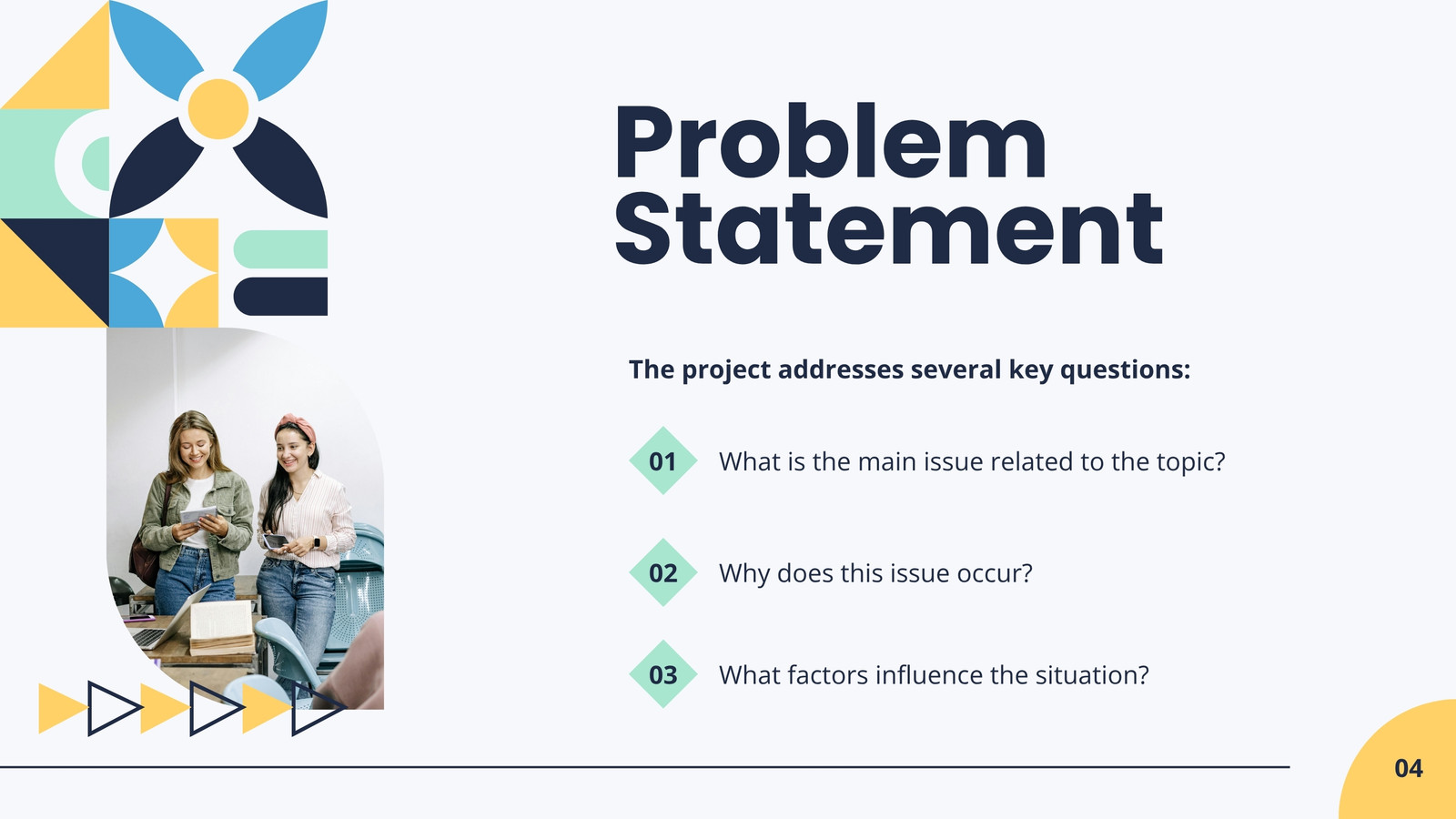 Problem Statement

The project addresses several key questions:

01 What is the main issue related to the topic?

02 Why does this issue occur?

03 What factors influence the situation?

04